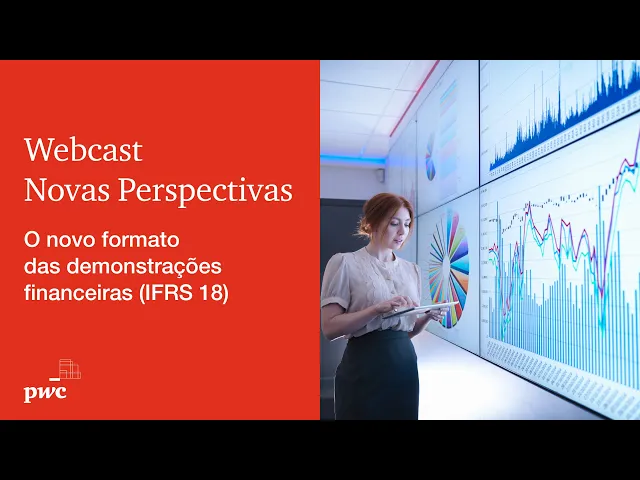 Webcast
Novas Perspectivas

O novo formato das demonstrações financeiras (IFRS 18)

pwc